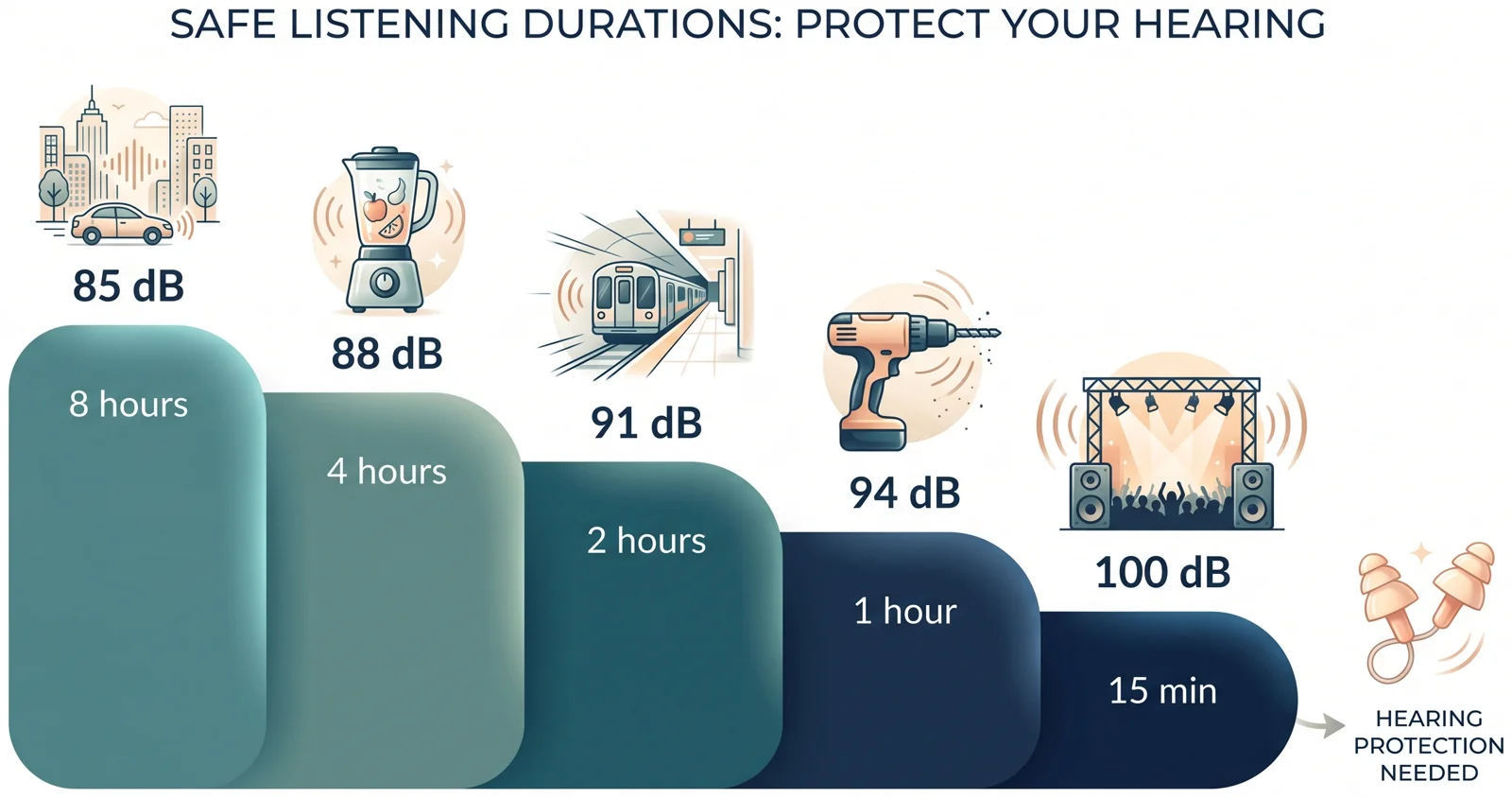 SAFE LISTENING DURATIONS: PROTECT YOUR HEARING

85 dB

8 hours

88 dB

4 hours

91 dB

2 hours

94 dB

1 hour

100 dB

15 min

HEARING PROTECTION NEEDED